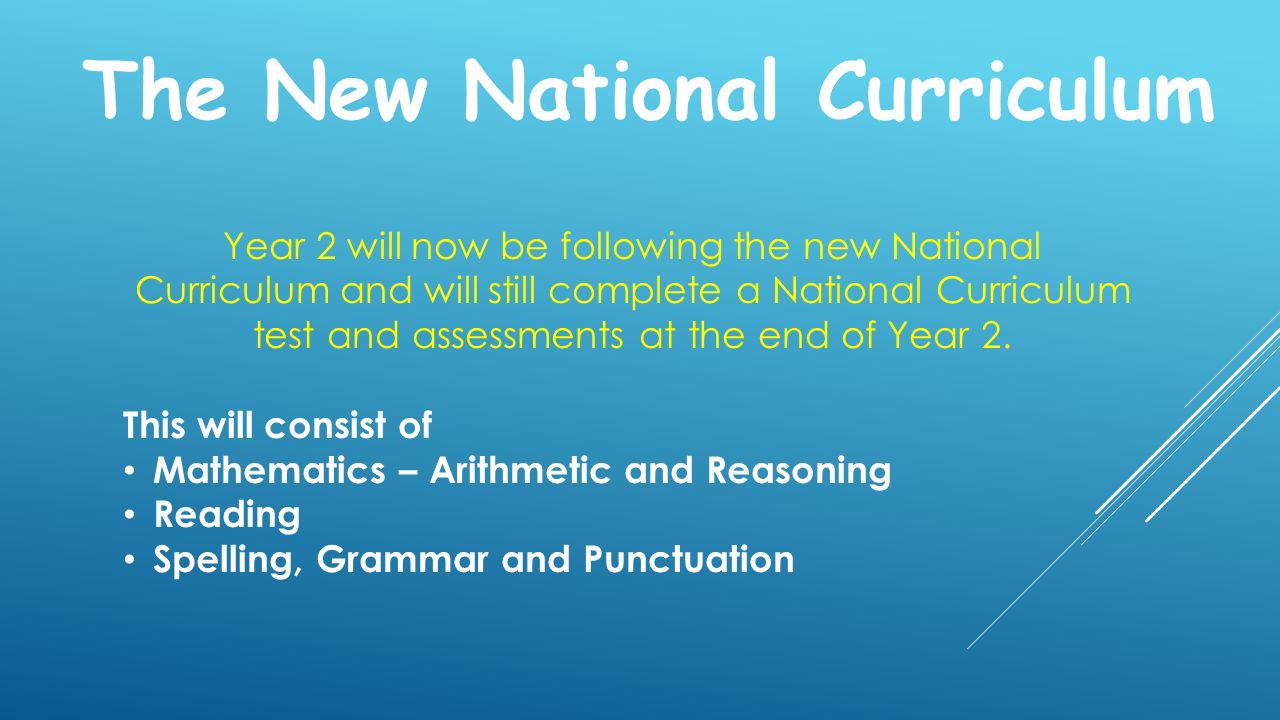 The New National Curriculum

Year 2 will now be following the new National Curriculum and will still complete a National Curriculum test and assessments at the end of Year 2.

This will consist of
• Mathematics – Arithmetic and Reasoning
• Reading
• Spelling, Grammar and Punctuation